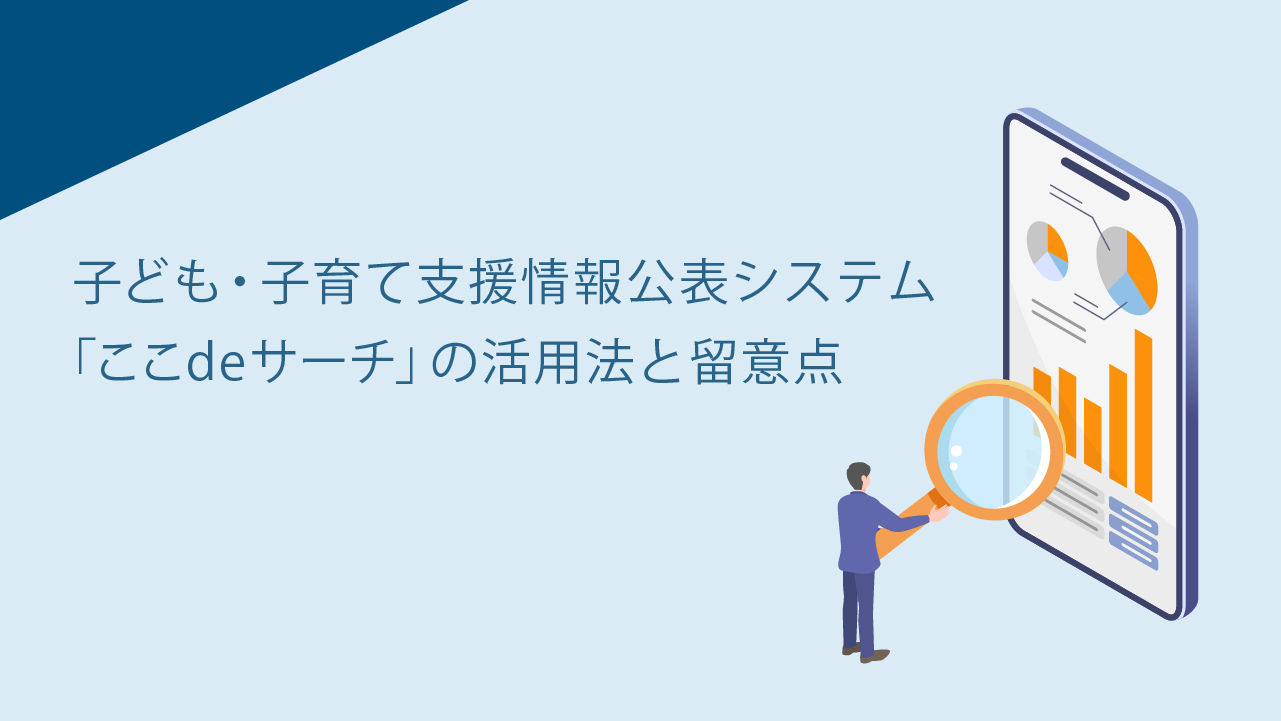 子ども・子育て支援情報公表システム
「ここdeサーチ」の活用法と留意点